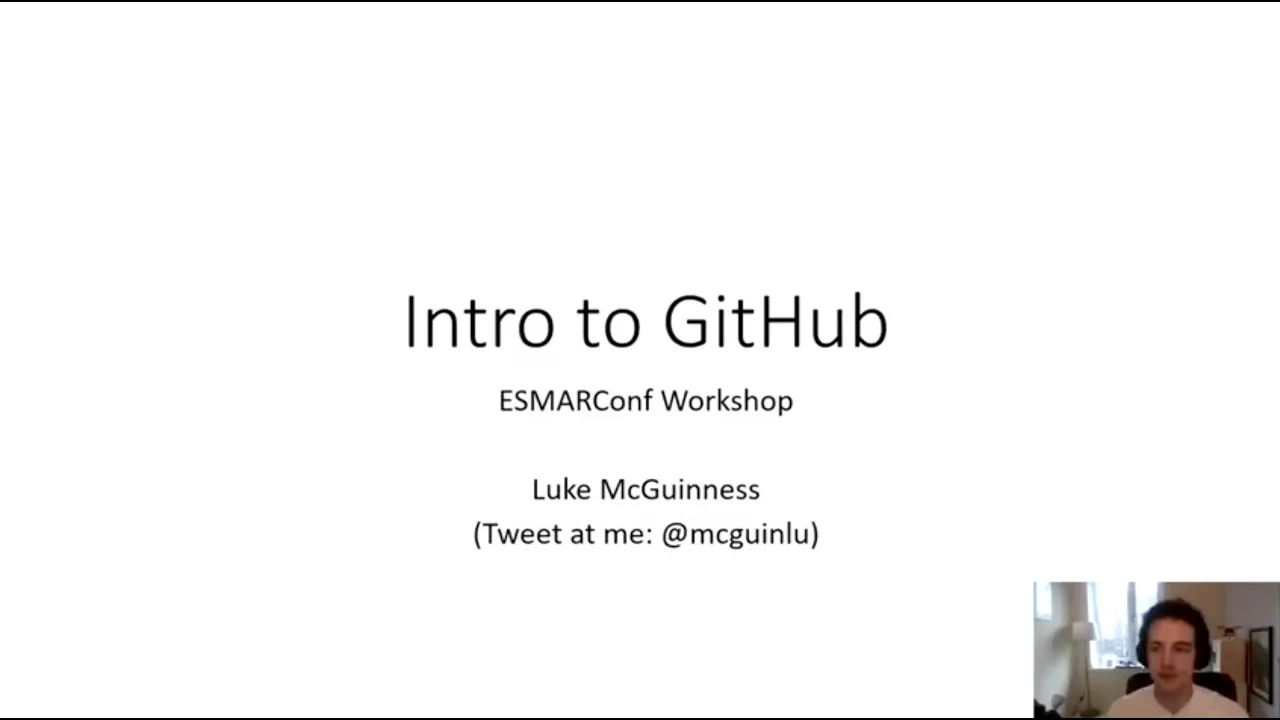 Intro to GitHub

ESMARConf Workshop

Luke McGuinness
(Tweet at me: @mcguinlu)